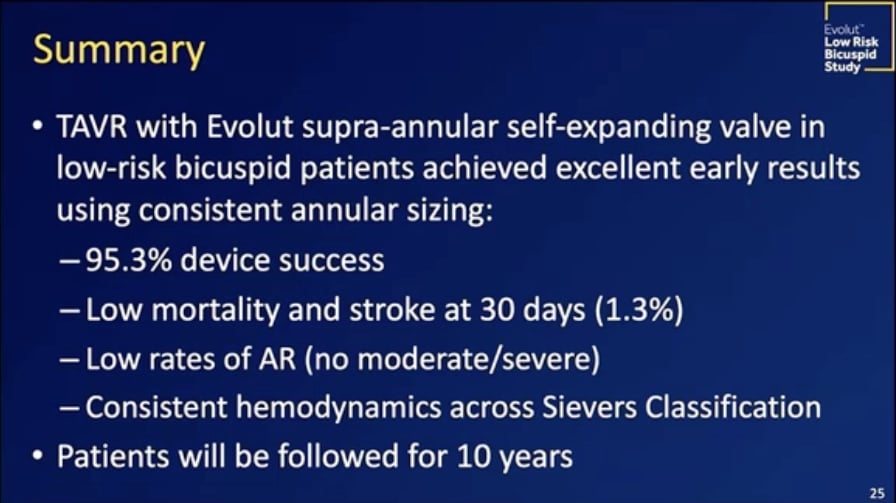 Summary

Evolut™ Low Risk Bicuspid Study

• TAVR with Evolut supra-annular self-expanding valve in low-risk bicuspid patients achieved excellent early results using consistent annular sizing:
– 95.3% device success
– Low mortality and stroke at 30 days (1.3%)
– Low rates of AR (no moderate/severe)
– Consistent hemodynamics across Sievers Classification
• Patients will be followed for 10 years

25